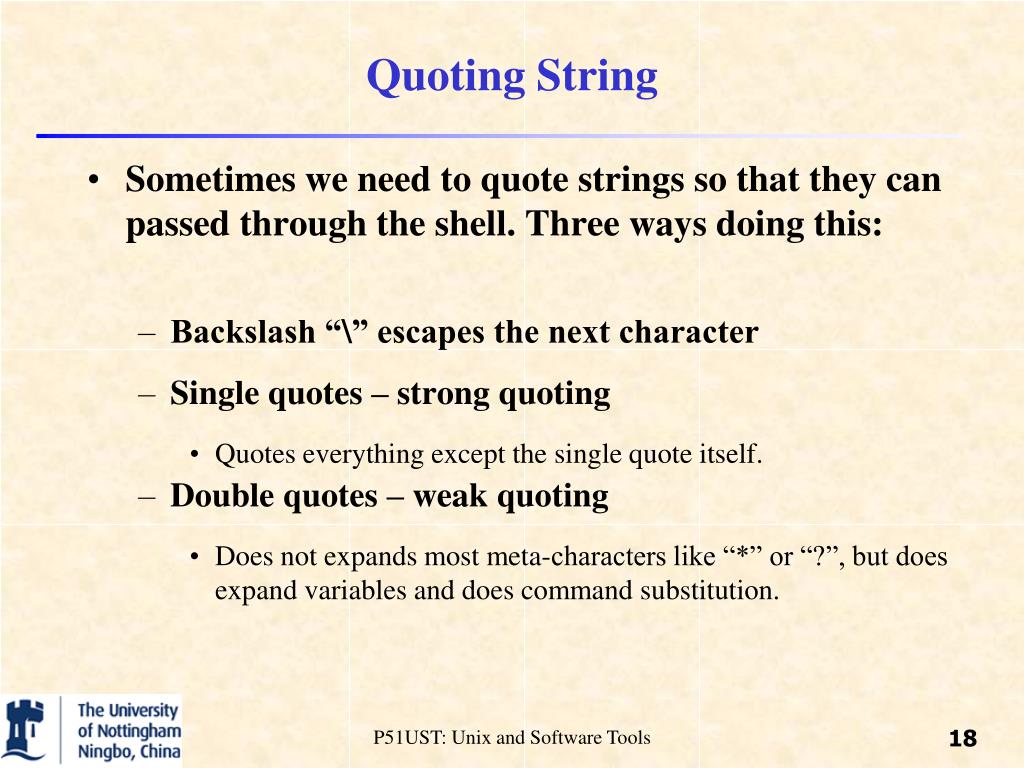 Quoting String

• Sometimes we need to quote strings so that they can passed through the shell. Three ways doing this:

– Backslash “\” escapes the next character

– Single quotes – strong quoting

• Quotes everything except the single quote itself.

– Double quotes – weak quoting

• Does not expands most meta-characters like “*” or “?”, but does expand variables and does command substitution.

The University of Nottingham Ningbo, China

P51UST: Unix and Software Tools

18